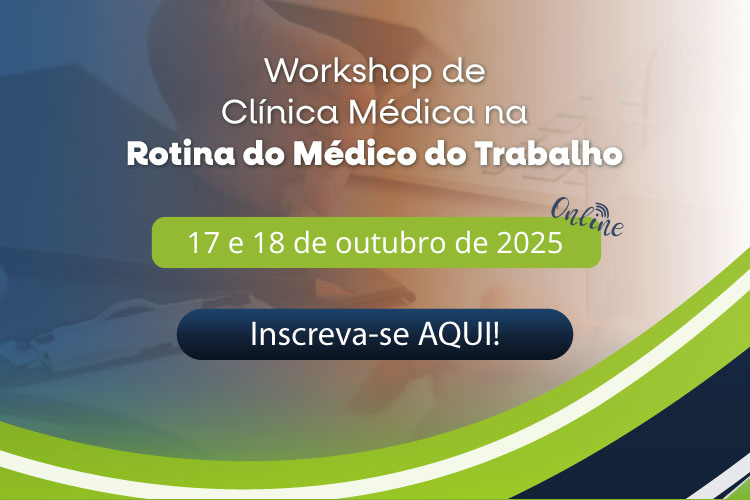 Workshop de
Clínica Médica na
Rotina do Médico do Trabalho

Online

17 e 18 de outubro de 2025

Inscreva-se AQUI!